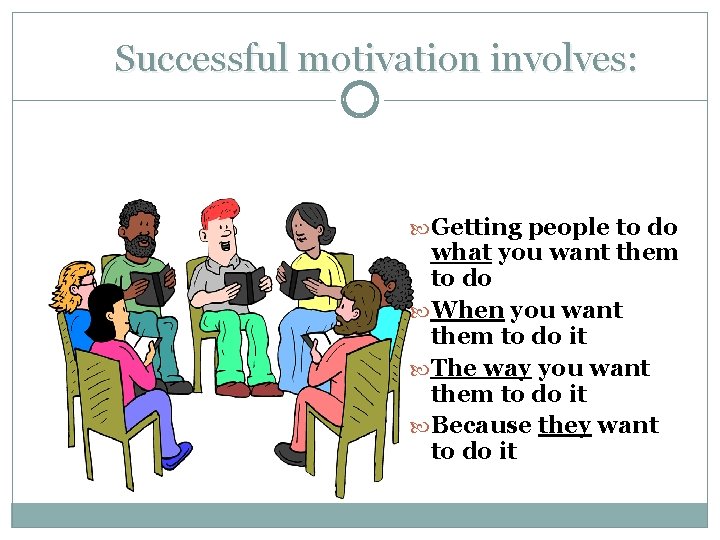 Successful motivation involves:

Getting people to do what you want them to do

When you want them to do it

The way you want them to do it

Because they want to do it